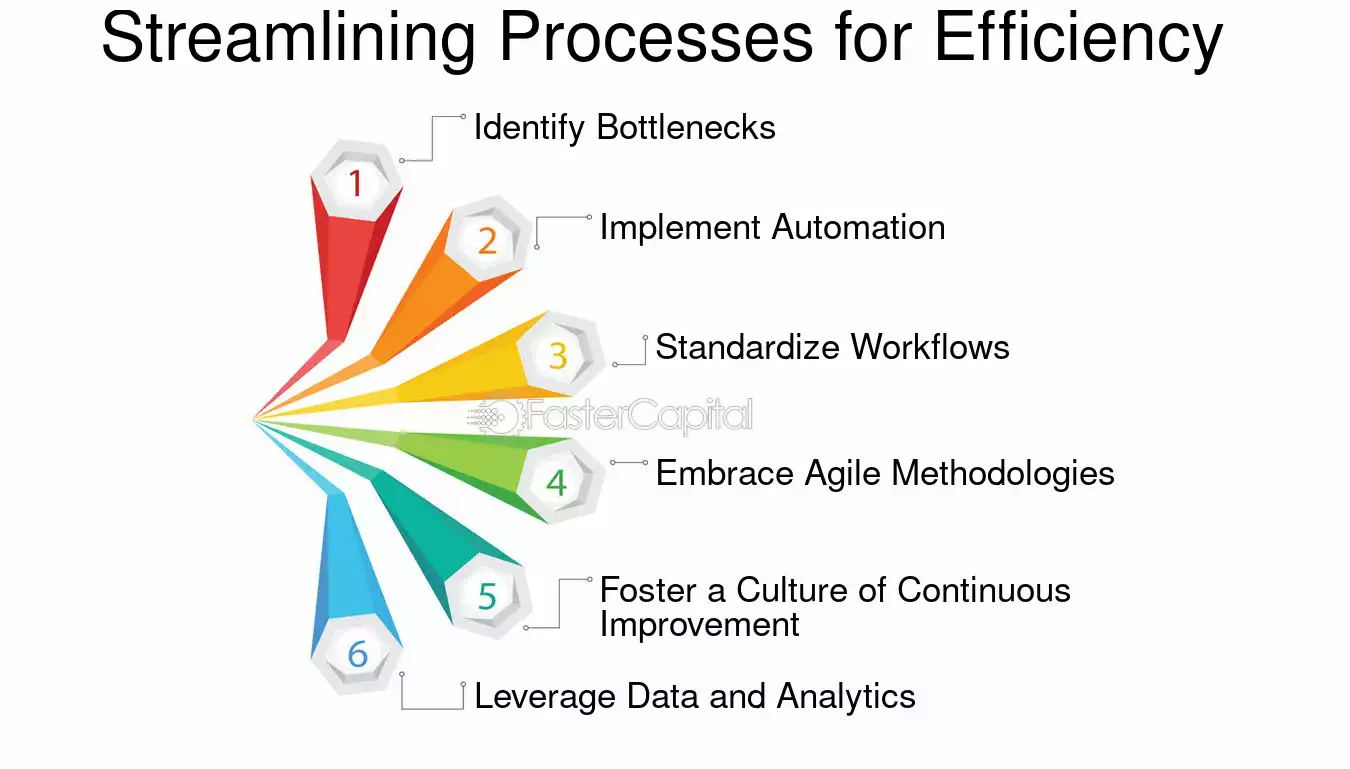 Streamlining Processes for Efficiency

1
Identify Bottlenecks

2
Implement Automation

3
Standardize Workflows

FasterCapital

4
Embrace Agile Methodologies

5
Foster a Culture of Continuous Improvement

6
Leverage Data and Analytics